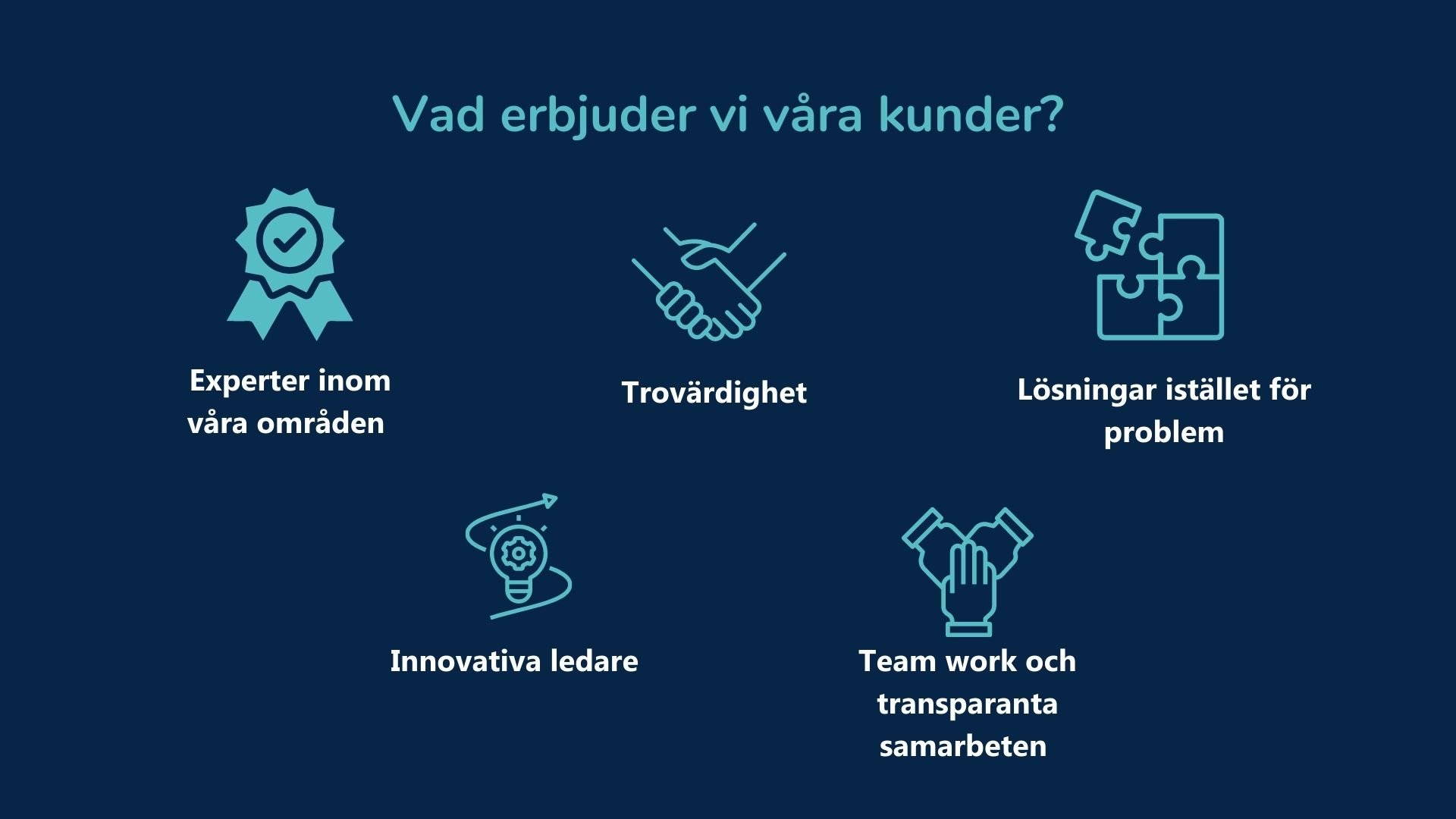 Vad erbjuder vi våra kunder?

Experter inom våra områden

Trovärdighet

Lösningar istället för problem

Innovativa ledare

Team work och transparanta samarbeten